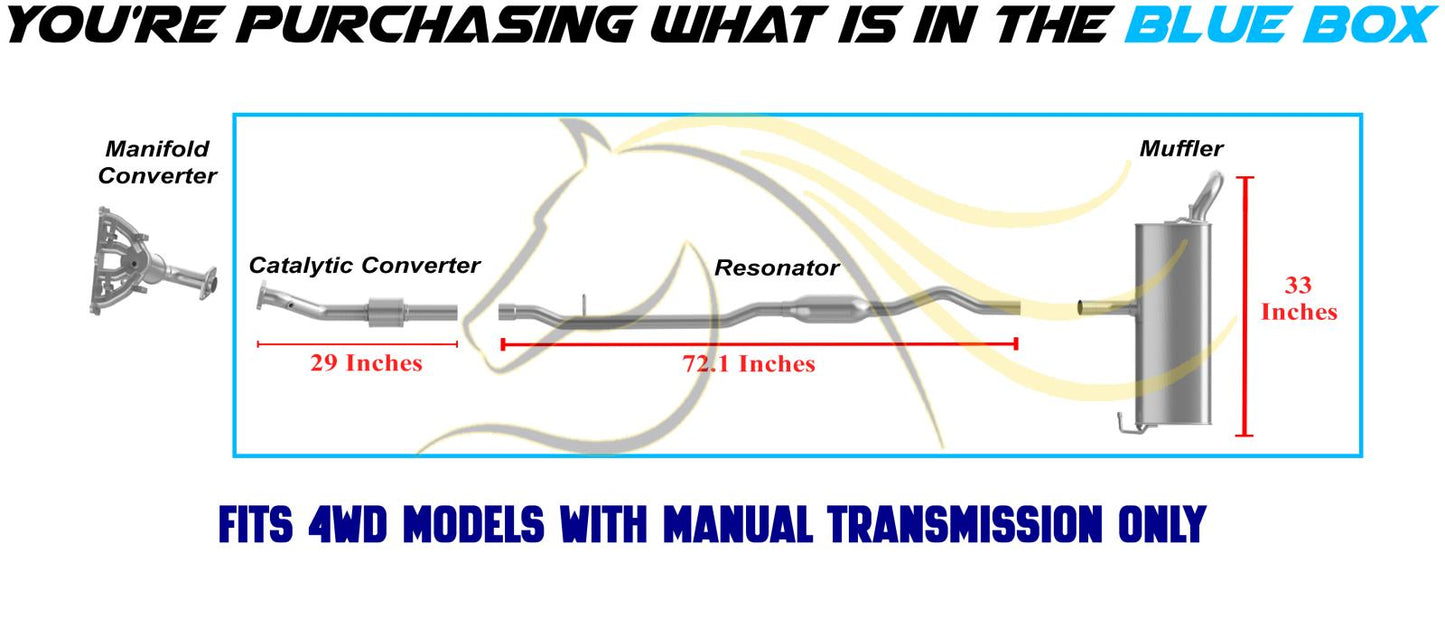 YOU'RE PURCHASING WHAT IS IN THE BLUE BOX

Manifold Converter

Catalytic Converter

29 Inches

Resonator

72.1 Inches

Muffler

33 Inches

FITS 4WD MODELS WITH MANUAL TRANSMISSION ONLY